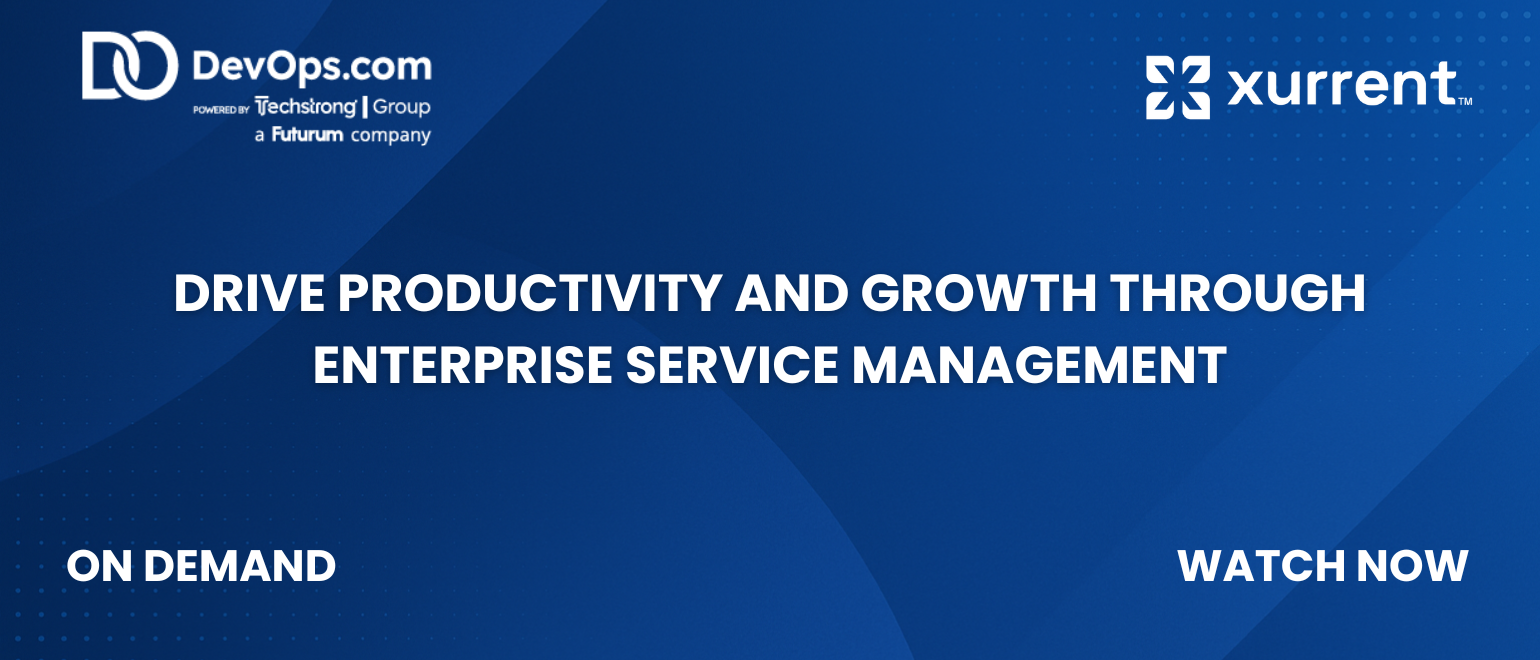 DevOps.com
POWERED BY Techstrong | Group
a Futurum company

xurrent™

DRIVE PRODUCTIVITY AND GROWTH THROUGH ENTERPRISE SERVICE MANAGEMENT

ON DEMAND

WATCH NOW